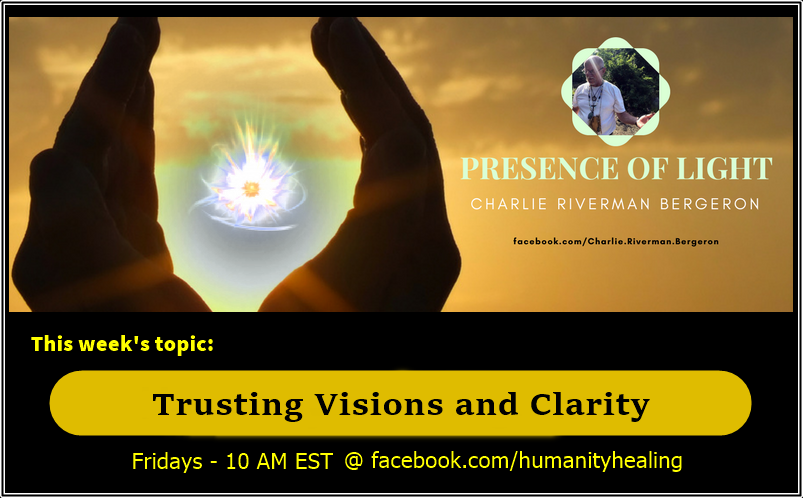 PRESENCE OF LIGHT
CHARLIE RIVERMAN BERGERON

facebook.com/Charlie.Riverman.Bergeron

This week's topic:

Trusting Visions and Clarity

Fridays - 10 AM EST @ facebook.com/humanityhealing